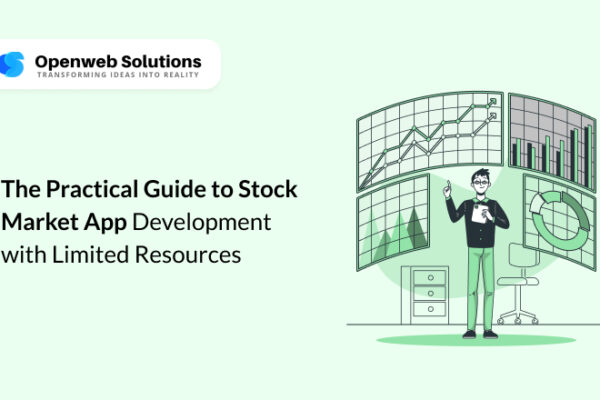 Openweb Solutions
TRANSFORMING IDEAS INTO REALITY

The Practical Guide to Stock Market App Development with Limited Resources